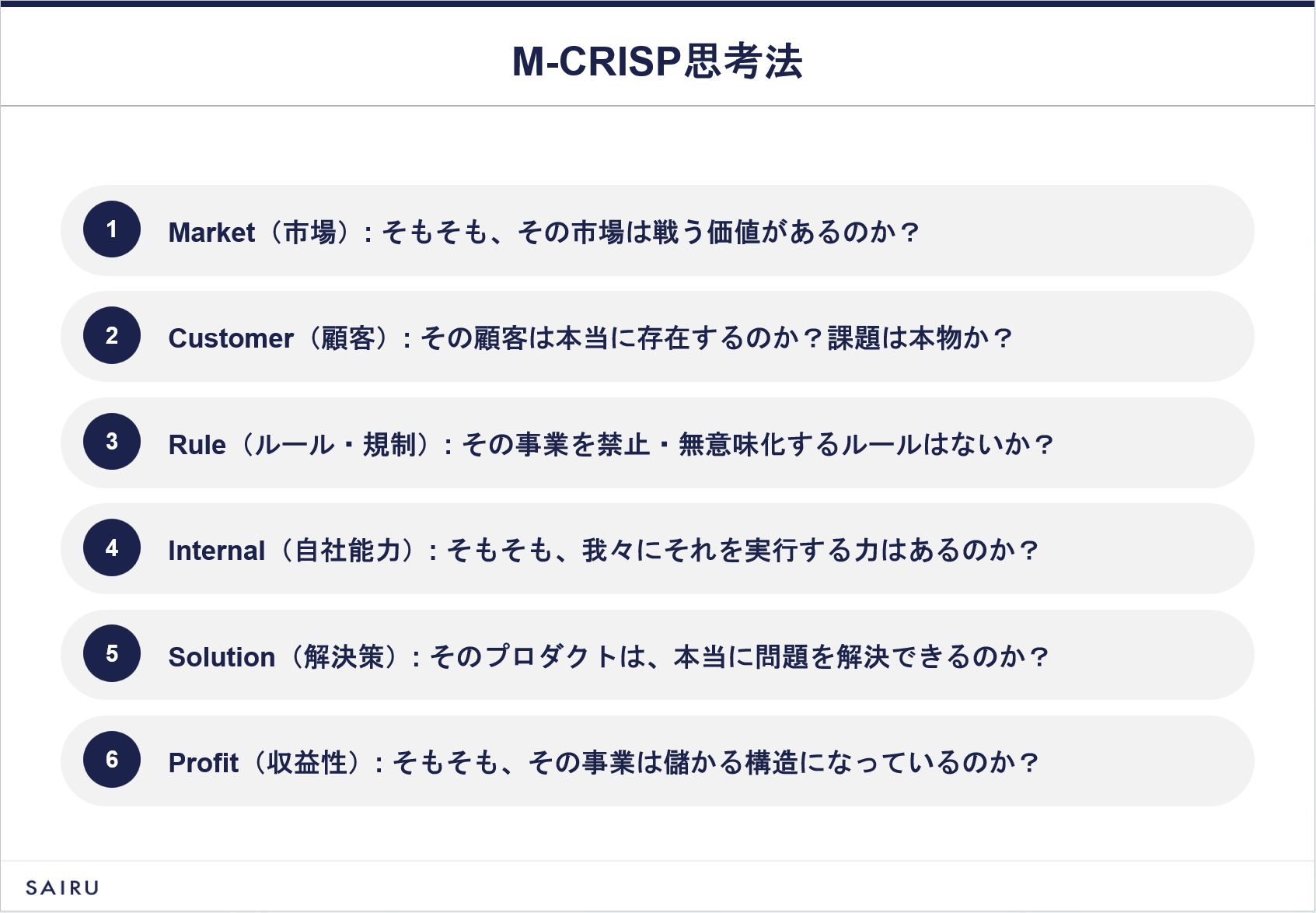 M-CRISP思考法

1 Market（市場）：そもそも、その市場は戦う価値があるのか？

2 Customer（顧客）：その顧客は本当に存在するのか？課題は本物か？

3 Rule（ルール・規制）：その事業を禁止・無意味化するルールはないか？

4 Internal（自社能力）：そもそも、我々にそれを実行する力はあるのか？

5 Solution（解決策）：そのプロダクトは、本当に問題を解決できるのか？

6 Profit（収益性）：そもそも、その事業は儲かる構造になっているのか？

SAIRU